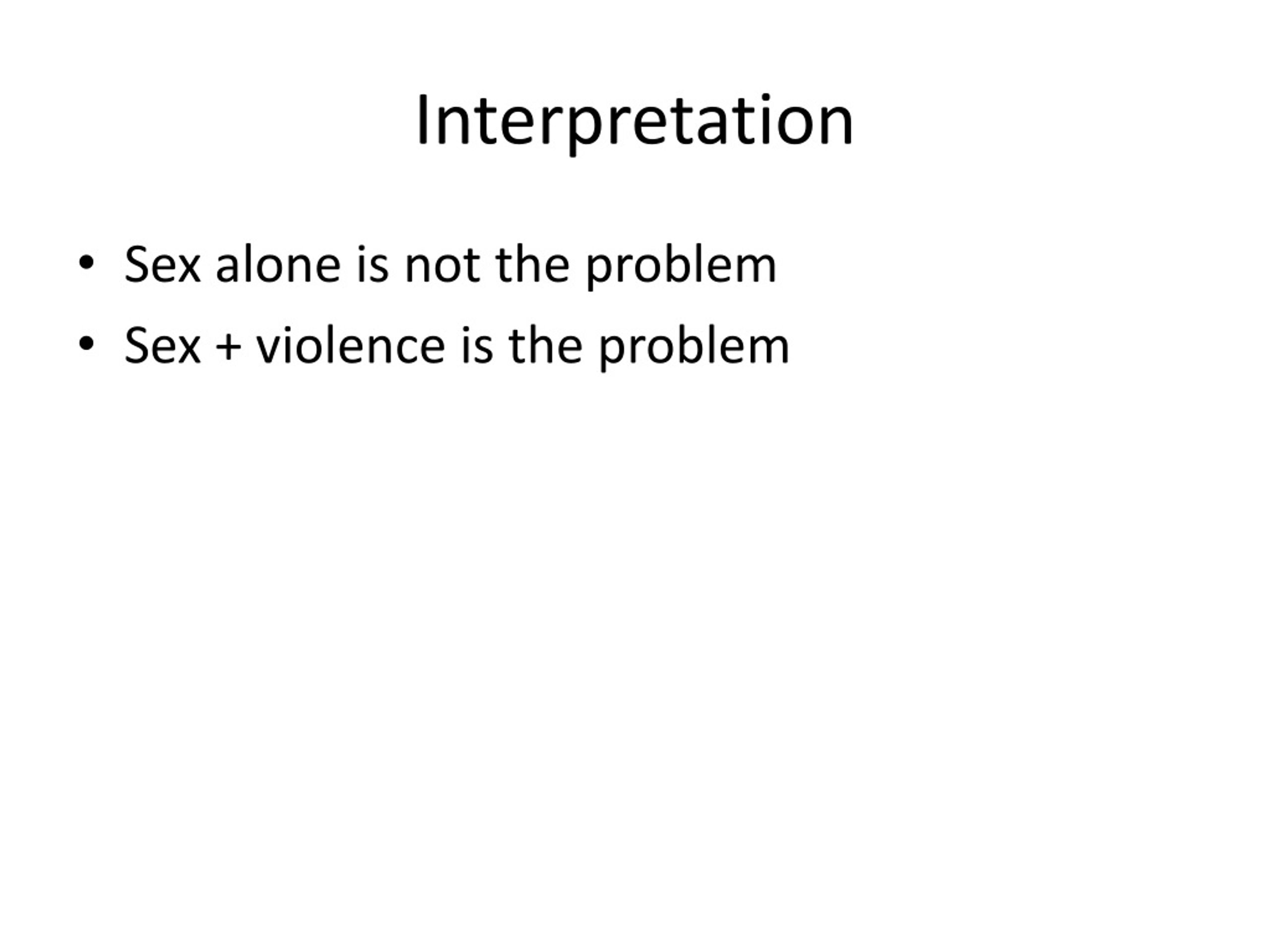 Interpretation

• Sex alone is not the problem
• Sex + violence is the problem